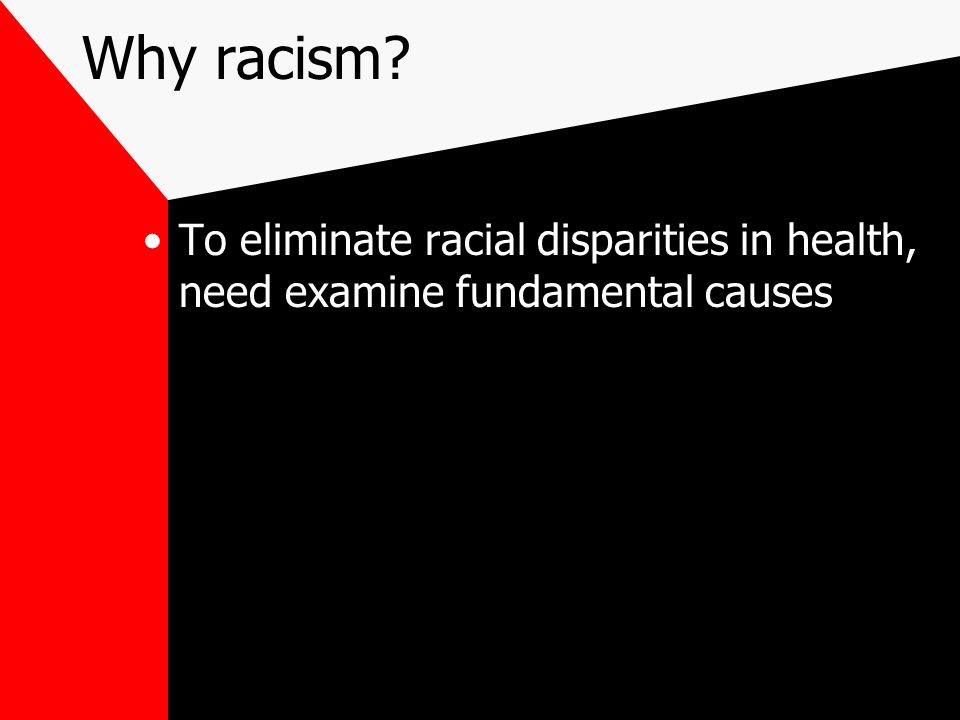 Why racism?

• To eliminate racial disparities in health, need examine fundamental causes